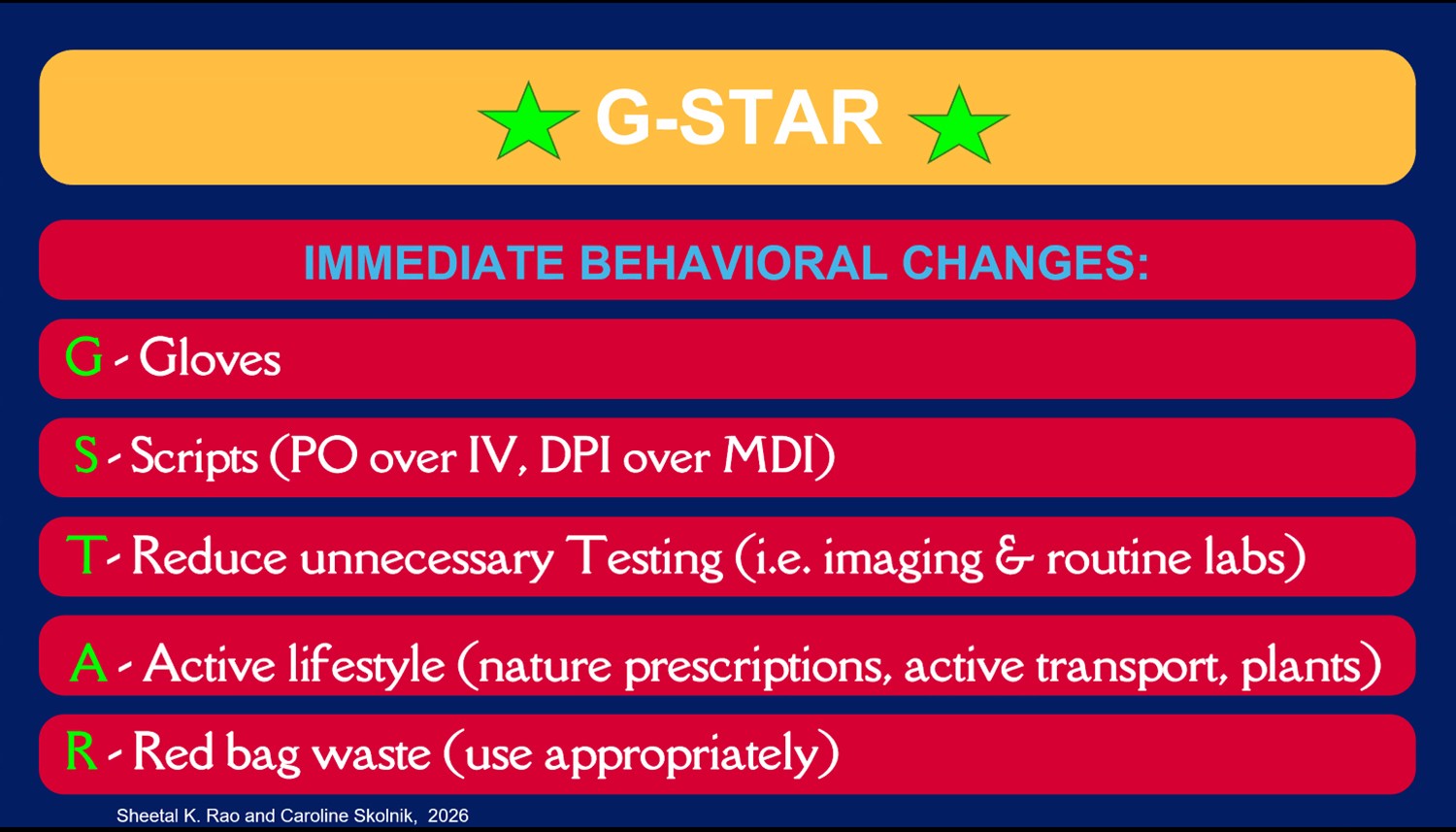 G-STAR

IMMEDIATE BEHAVIORAL CHANGES:

G - Gloves

S - Scripts (PO over IV, DPI over MDI)

T - Reduce unnecessary Testing (i.e. imaging & routine labs)

A - Active lifestyle (nature prescriptions, active transport, plants)

R - Red bag waste (use appropriately)

Sheetal K. Rao and Caroline Skolnik, 2026